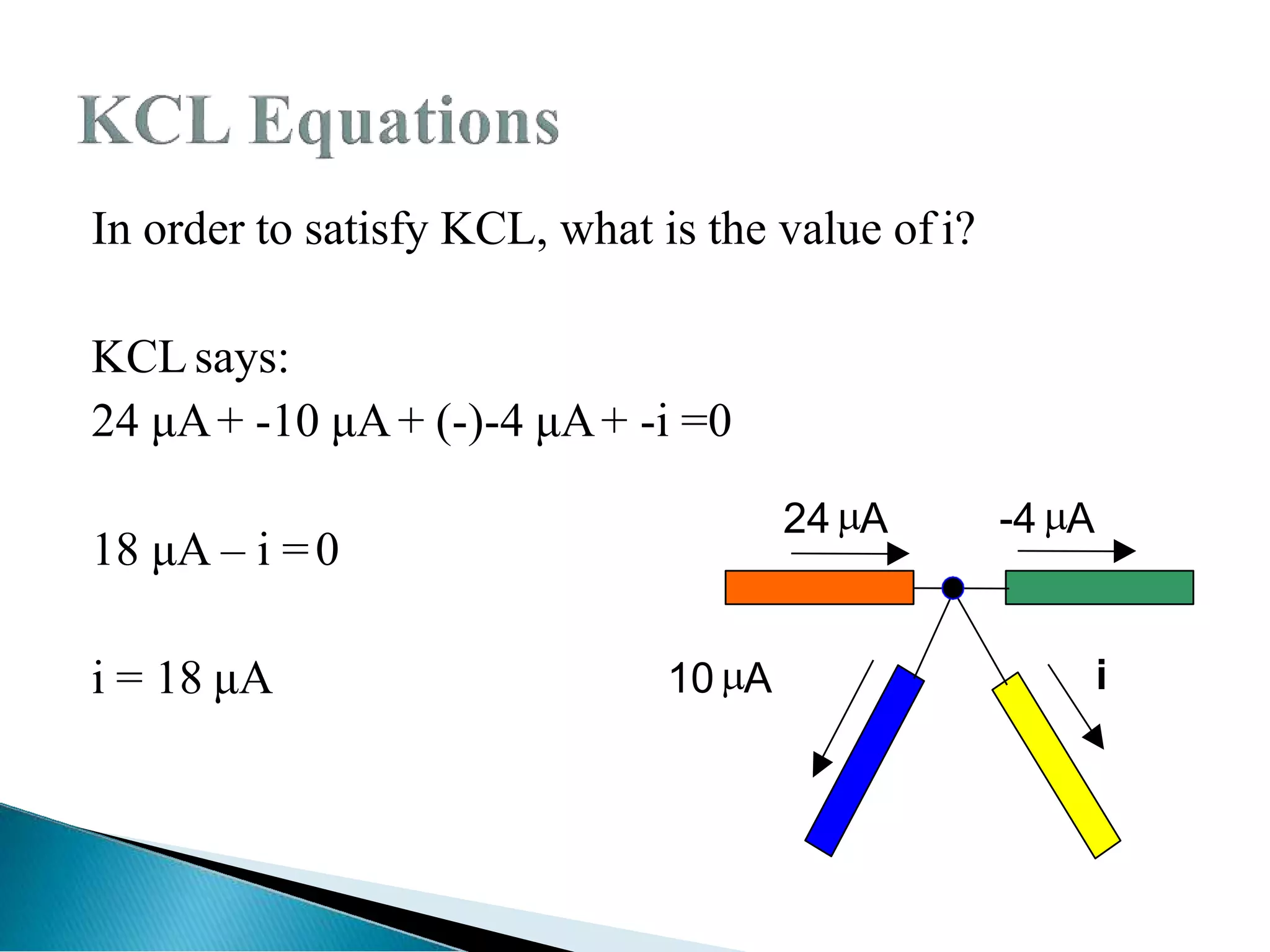 KCL Equations

In order to satisfy KCL, what is the value of i?

KCL says:
24 μA + -10 μA + (-)-4 μA + -i =0

18 μA – i = 0

i = 18 μA

24 μA

-4 μA

10 μA

i